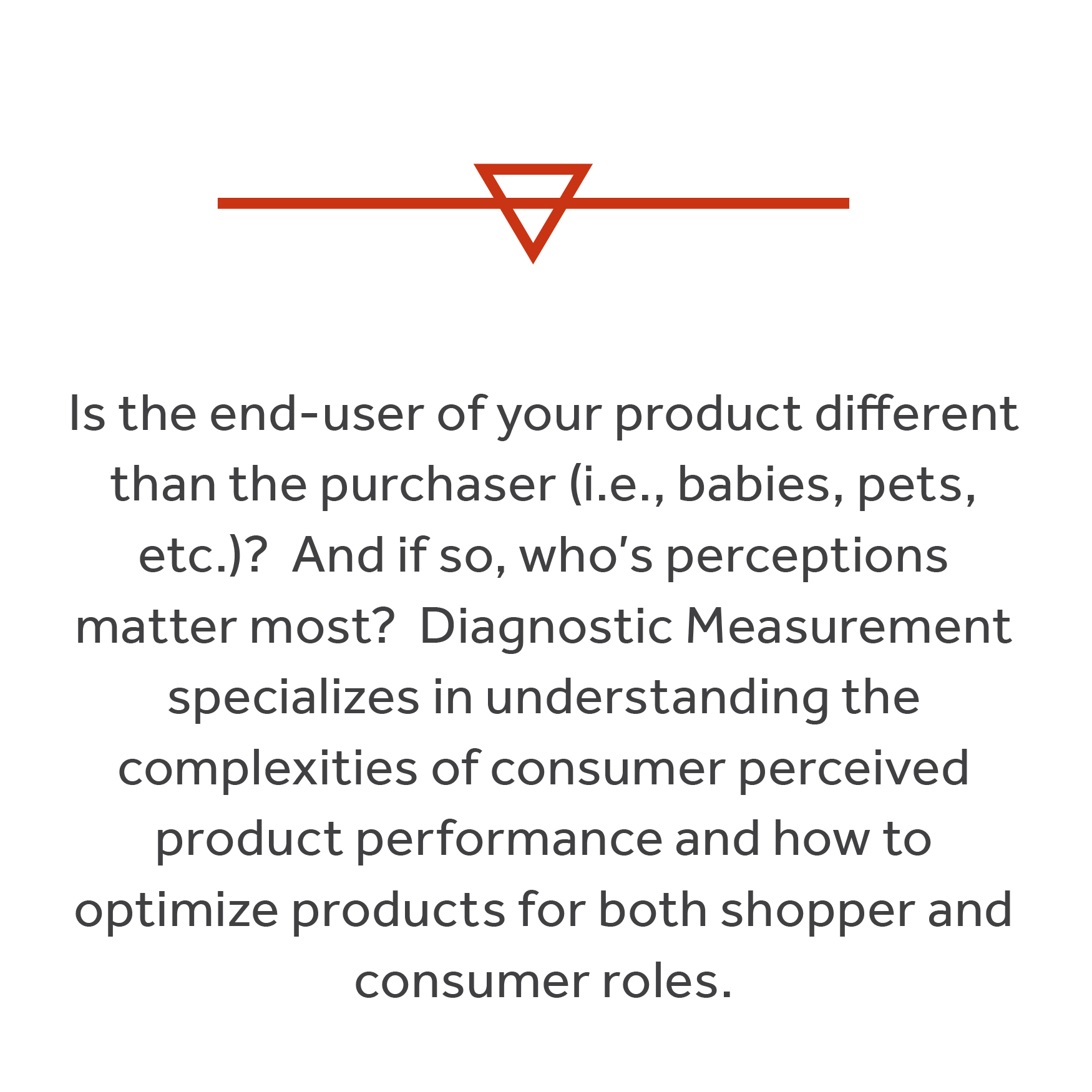 Is the end-user of your product different than the purchaser (i.e., babies, pets, etc.)? And if so, who's perceptions matter most? Diagnostic Measurement specializes in understanding the complexities of consumer perceived product performance and how to optimize products for both shopper and consumer roles.